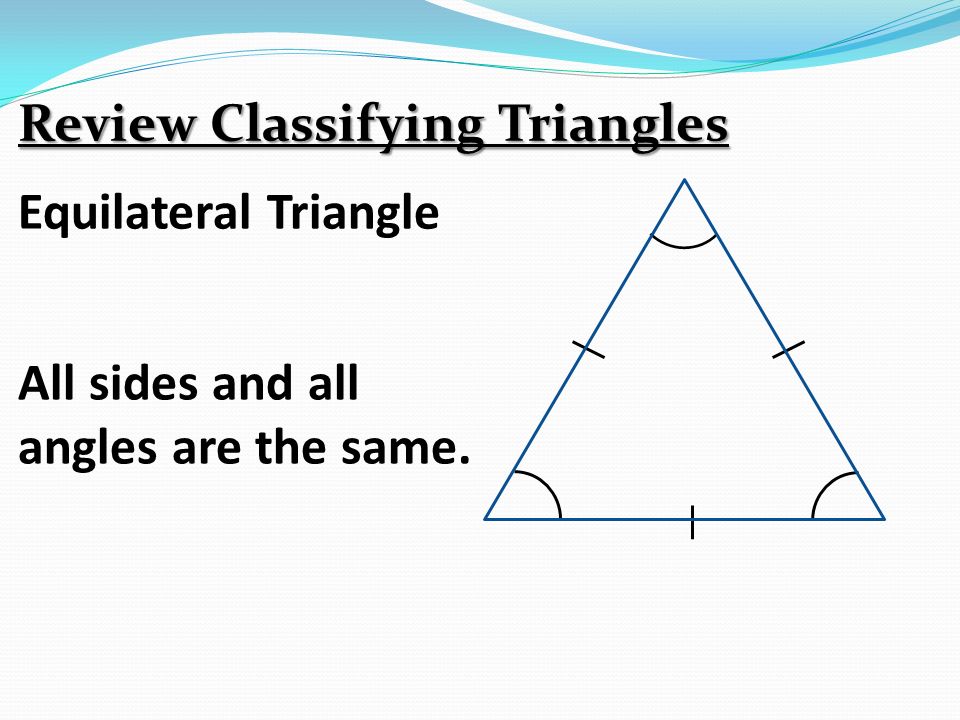 Review Classifying Triangles

Equilateral Triangle

All sides and all angles are the same.